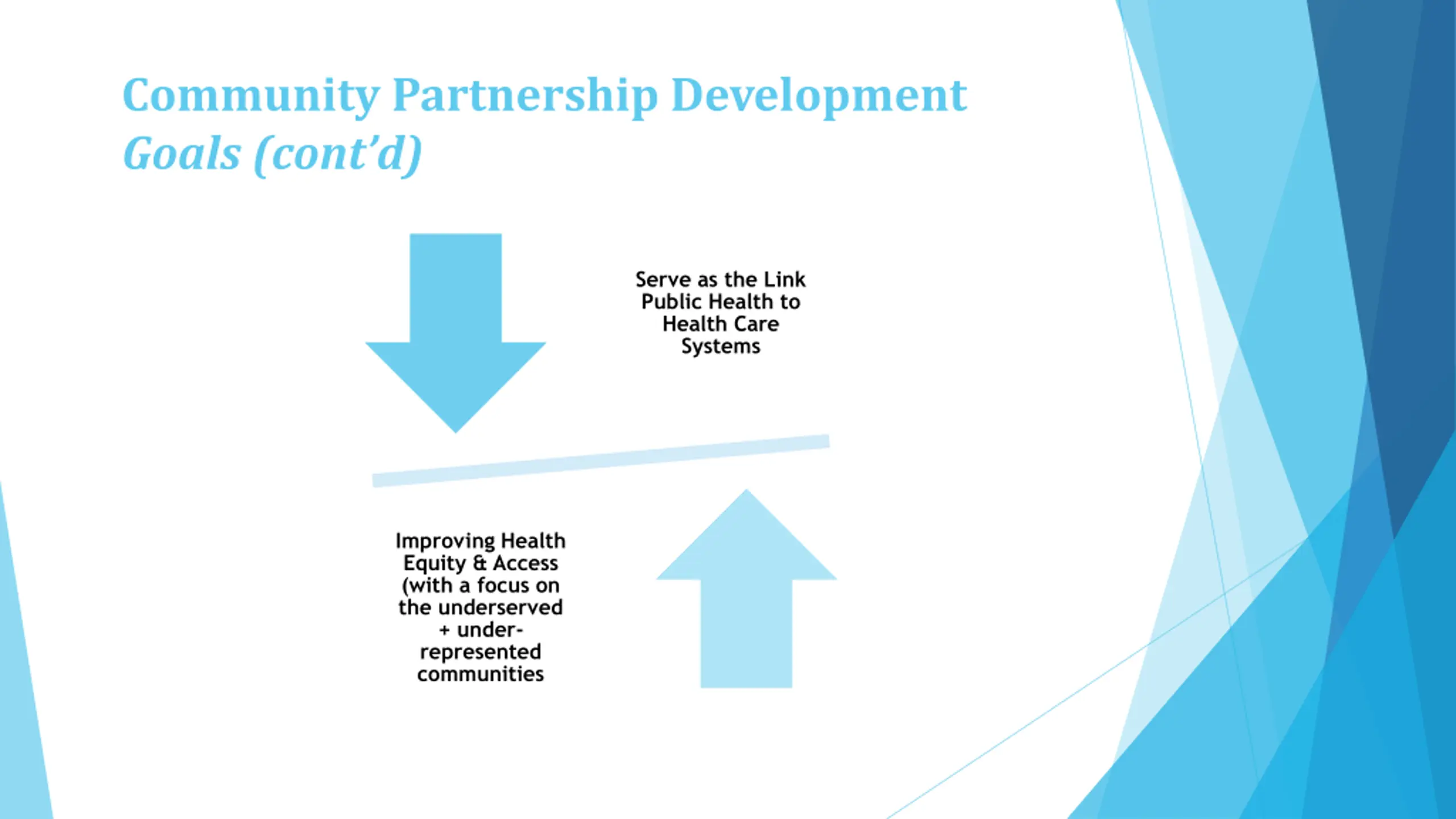 Community Partnership Development
Goals (cont'd)

Serve as the Link Public Health to Health Care Systems

Improving Health Equity & Access (with a focus on the underserved + under-represented communities